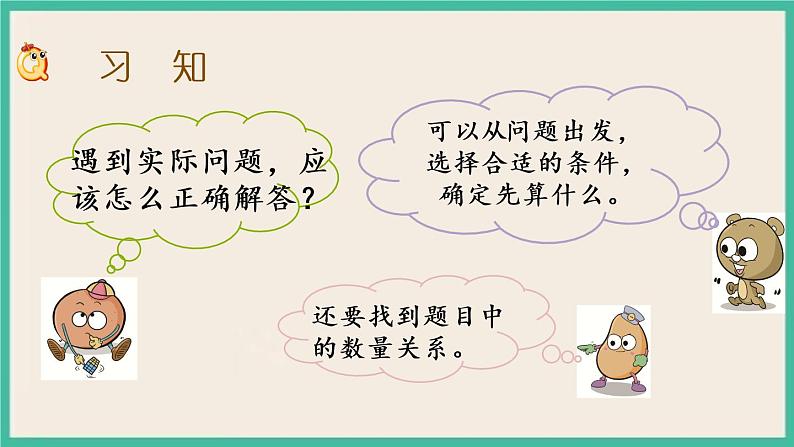 习 知

遇到实际问题，应该怎么正确解答？

可以从问题出发，选择合适的条件，确定先算什么。

还要找到题目中的数量关系。